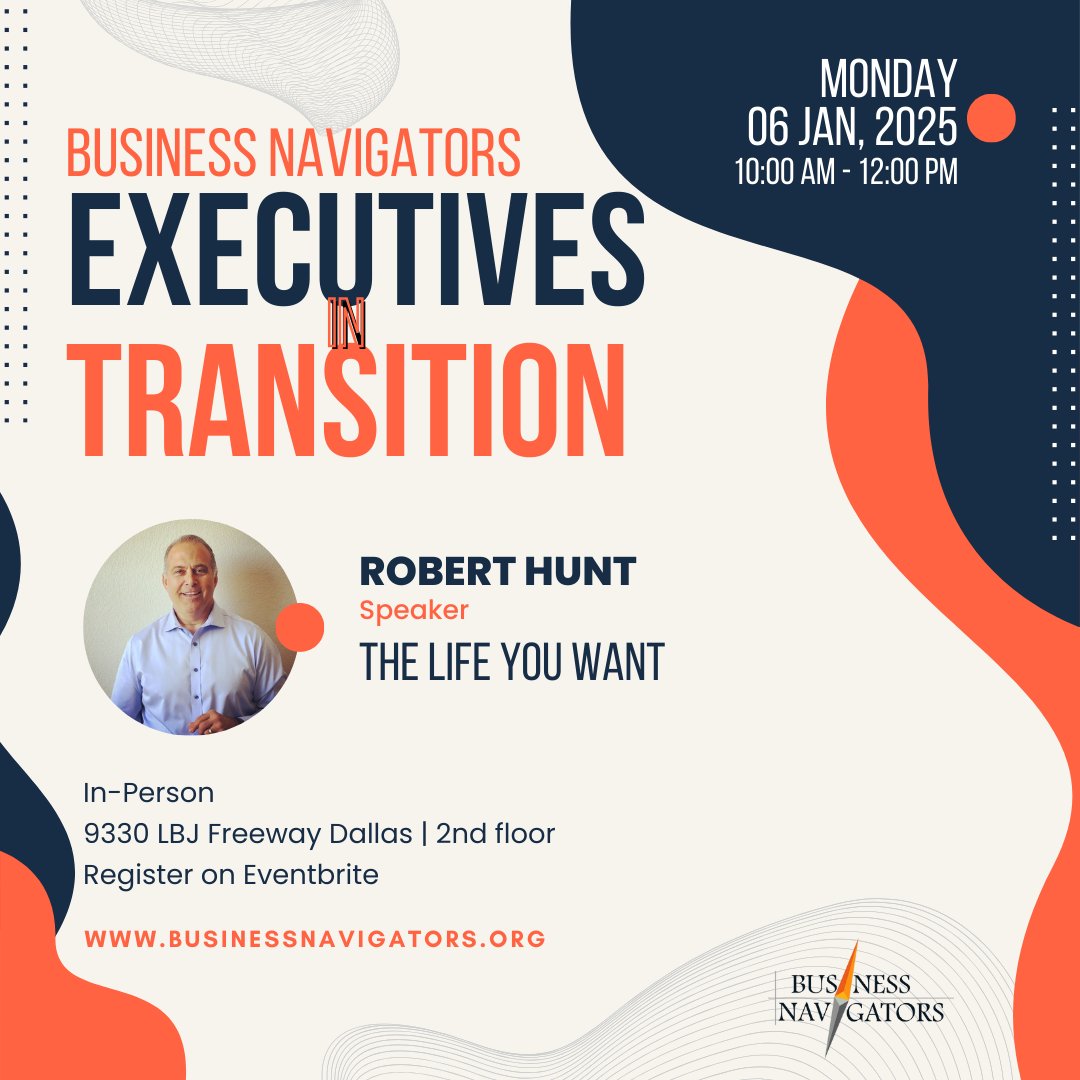 MONDAY
06 JAN, 2025
10:00 AM - 12:00 PM

BUSINESS NAVIGATORS
EXECUTIVES
IN
TRANSITION

ROBERT HUNT
Speaker
THE LIFE YOU WANT

In-Person
9330 LBJ Freeway Dallas | 2nd floor
Register on Eventbrite

WWW.BUSINESSNAVIGATORS.ORG

BUSINESS
NAVIGATORS